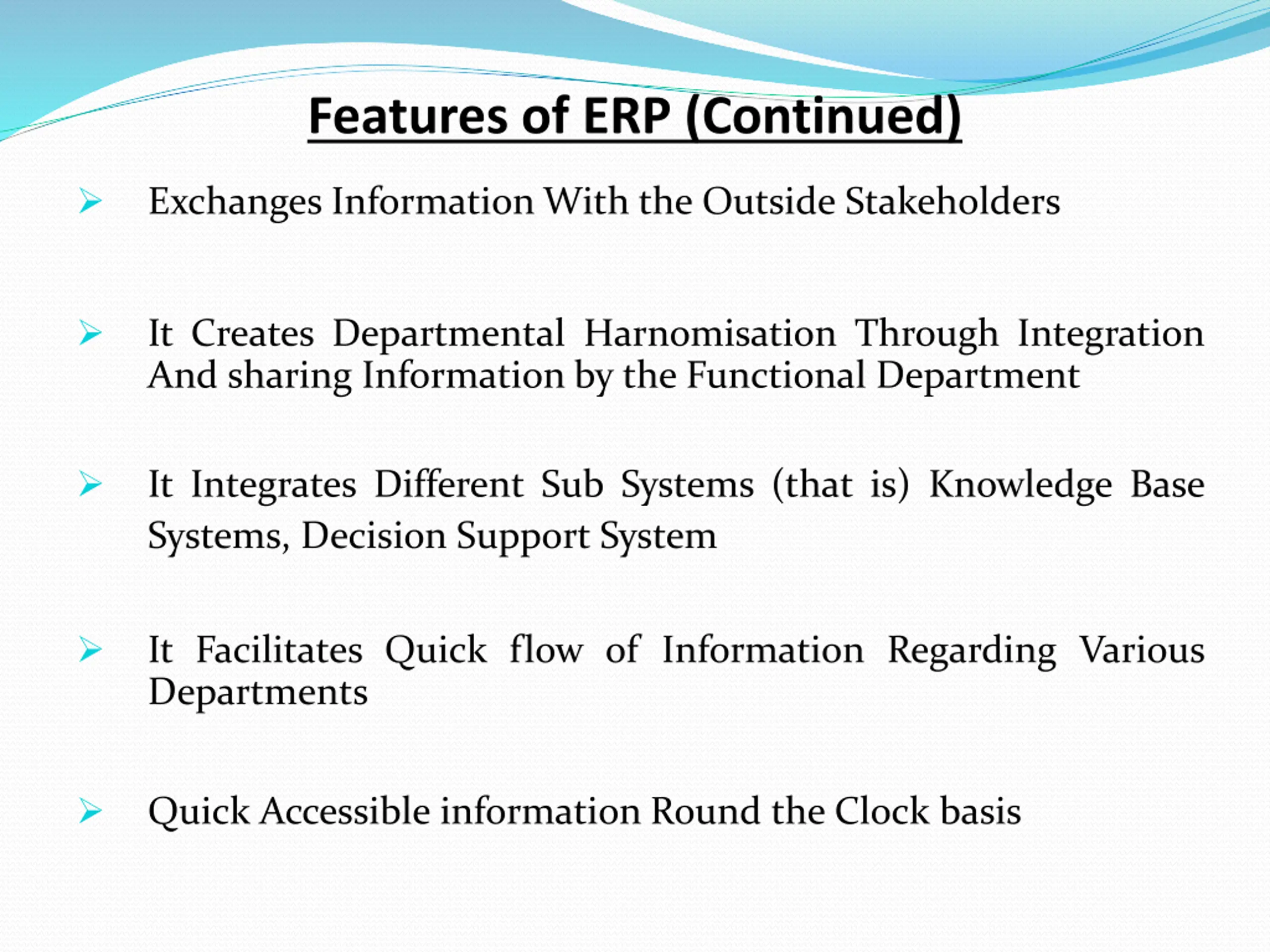 Features of ERP (Continued)

➢ Exchanges Information With the Outside Stakeholders

➢ It Creates Departmental Harnomisation Through Integration And sharing Information by the Functional Department

➢ It Integrates Different Sub Systems (that is) Knowledge Base Systems, Decision Support System

➢ It Facilitates Quick flow of Information Regarding Various Departments

➢ Quick Accessible information Round the Clock basis